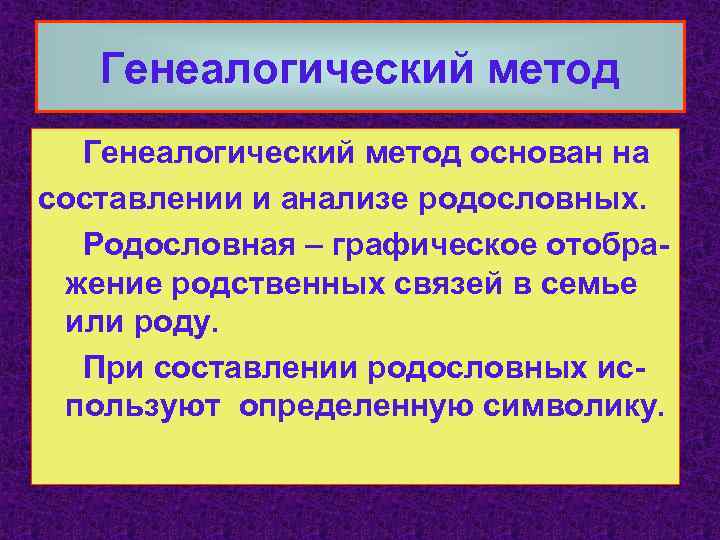 Генеалогический метод

Генеалогический метод основан на составлении и анализе родословных.

Родословная – графическое отображение родственных связей в семье или роду.

При составлении родословных используют определенную символику.